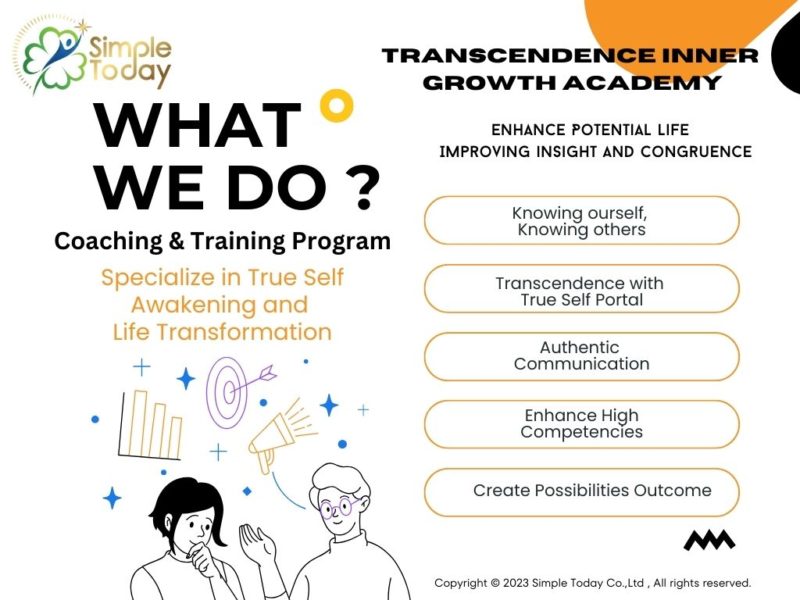 Simple Today

WHAT WE DO ?

Coaching & Training Program

Specialize in True Self Awakening and Life Transformation

TRANSCENDENCE INNER GROWTH ACADEMY

ENHANCE POTENTIAL LIFE
IMPROVING INSIGHT AND CONGRUENCE

Knowing ourself, Knowing others

Transcendence with True Self Portal

Authentic Communication

Enhance High Competencies

Create Possibilities Outcome

Copyright © 2023 Simple Today Co.,Ltd , All rights reserved.